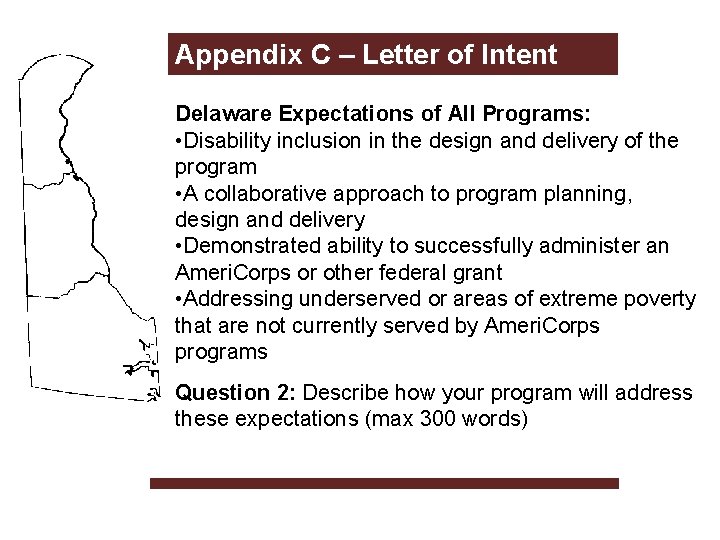 Appendix C – Letter of Intent

Delaware Expectations of All Programs:
•Disability inclusion in the design and delivery of the program
•A collaborative approach to program planning, design and delivery
•Demonstrated ability to successfully administer an AmeriCorps or other federal grant
•Addressing underserved or areas of extreme poverty that are not currently served by AmeriCorps programs

Question 2: Describe how your program will address these expectations (max 300 words)